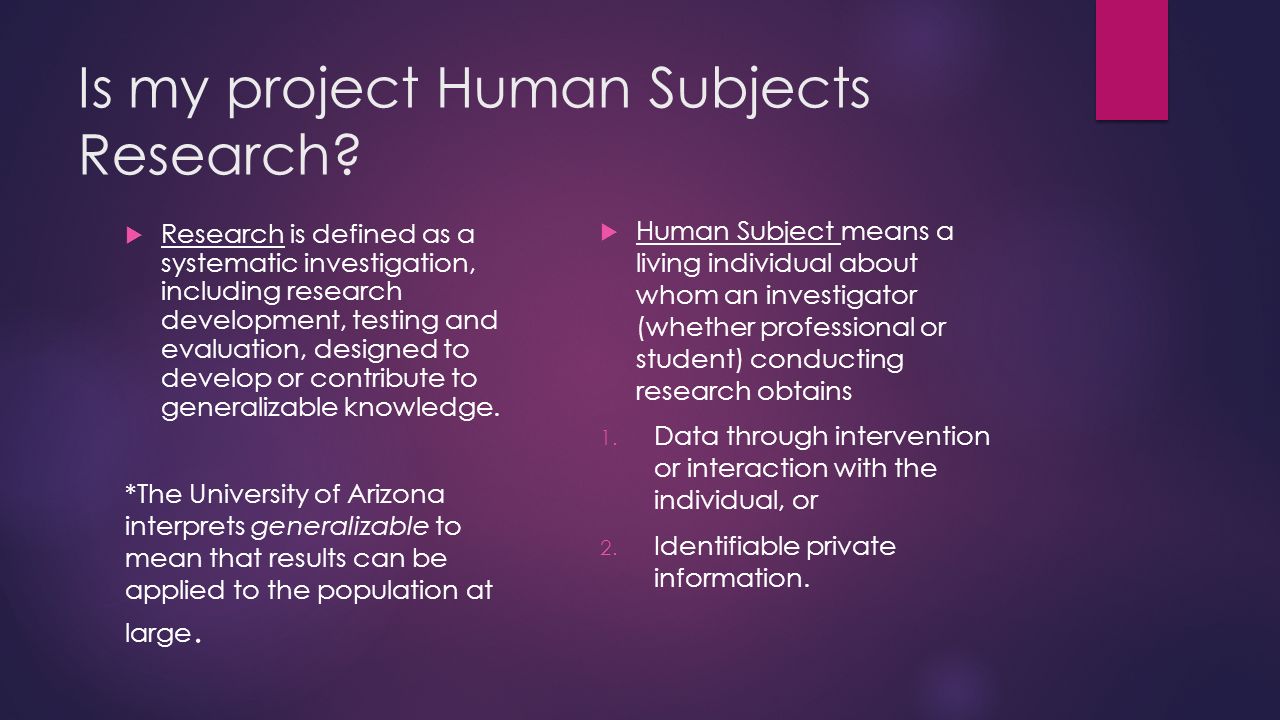 Is my project Human Subjects Research?

Research is defined as a systematic investigation, including research development, testing and evaluation, designed to develop or contribute to generalizable knowledge.

*The University of Arizona interprets generalizable to mean that results can be applied to the population at large.

Human Subject means a living individual about whom an investigator (whether professional or student) conducting research obtains

1. Data through intervention or interaction with the individual, or
2. Identifiable private information.